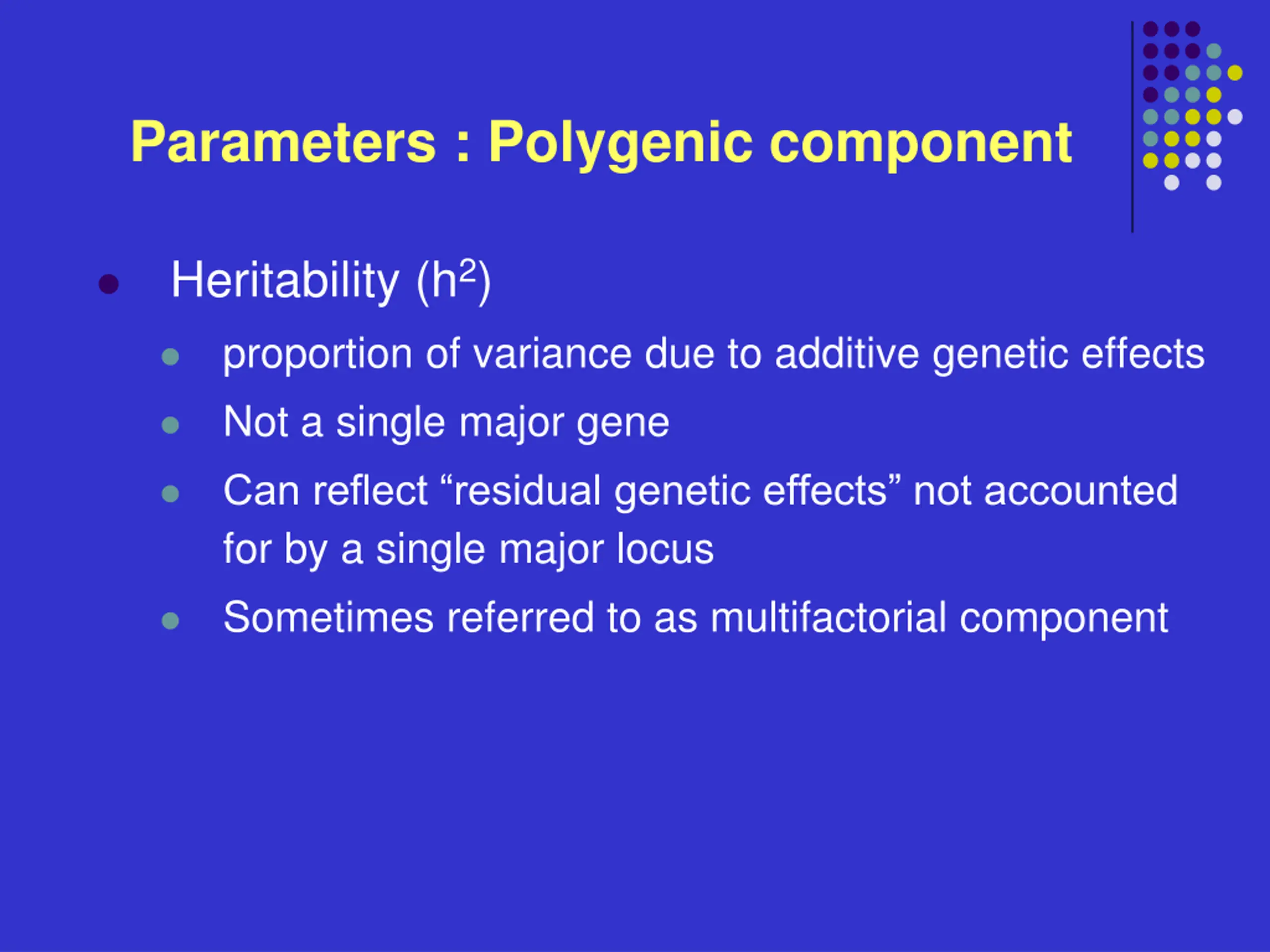 Parameters : Polygenic component

- Heritability ($h^2$)
  - proportion of variance due to additive genetic effects
  - Not a single major gene
  - Can reflect “residual genetic effects” not accounted for by a single major locus
  - Sometimes referred to as multifactorial component